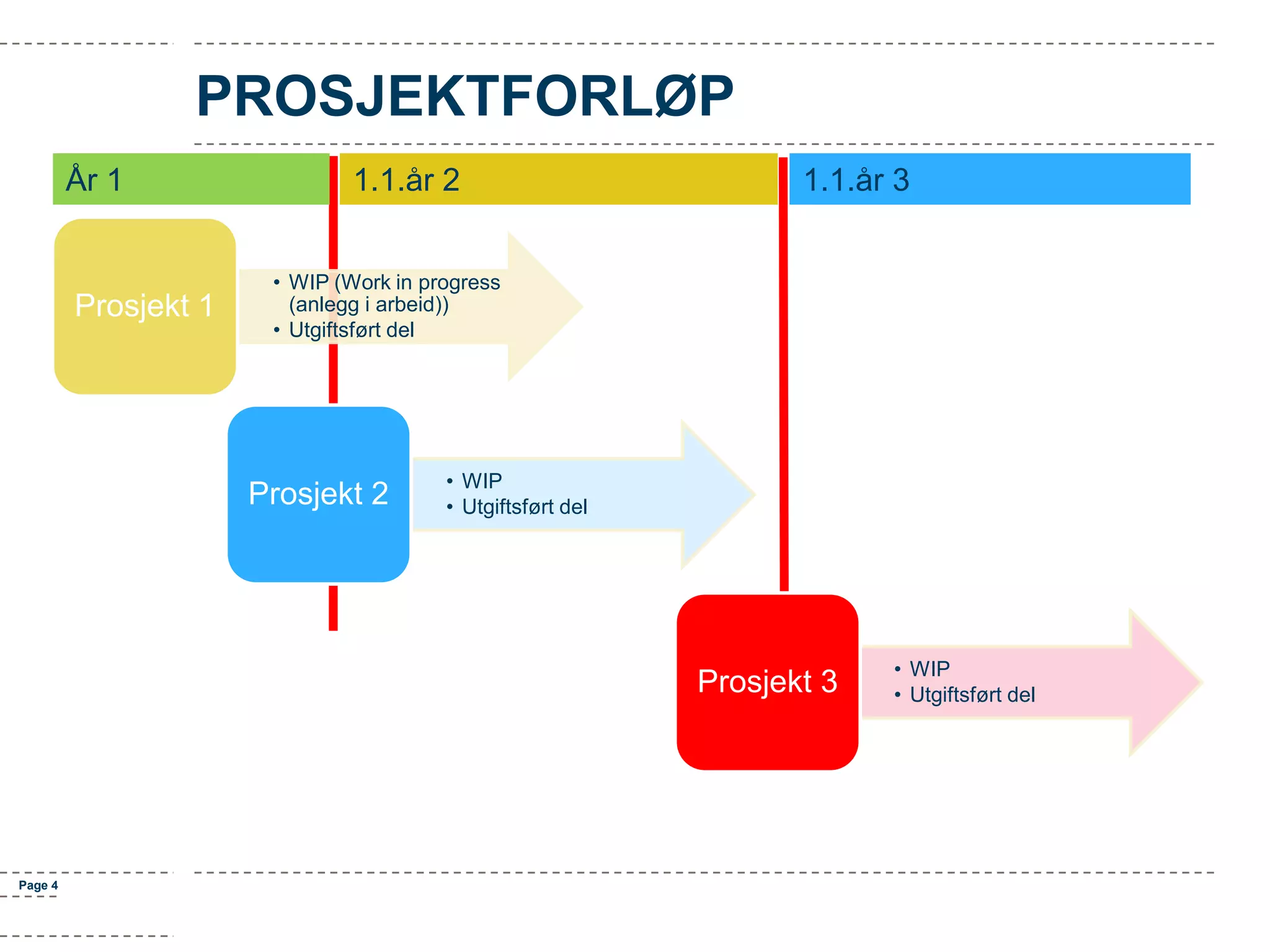 PROSJEKTFORLØP

År 1

1.1.år 2

1.1.år 3

Prosjekt 1

• WIP (Work in progress (anlegg i arbeid))
• Utgiftsført del

Prosjekt 2

• WIP
• Utgiftsført del

Prosjekt 3

• WIP
• Utgiftsført del

Page 4